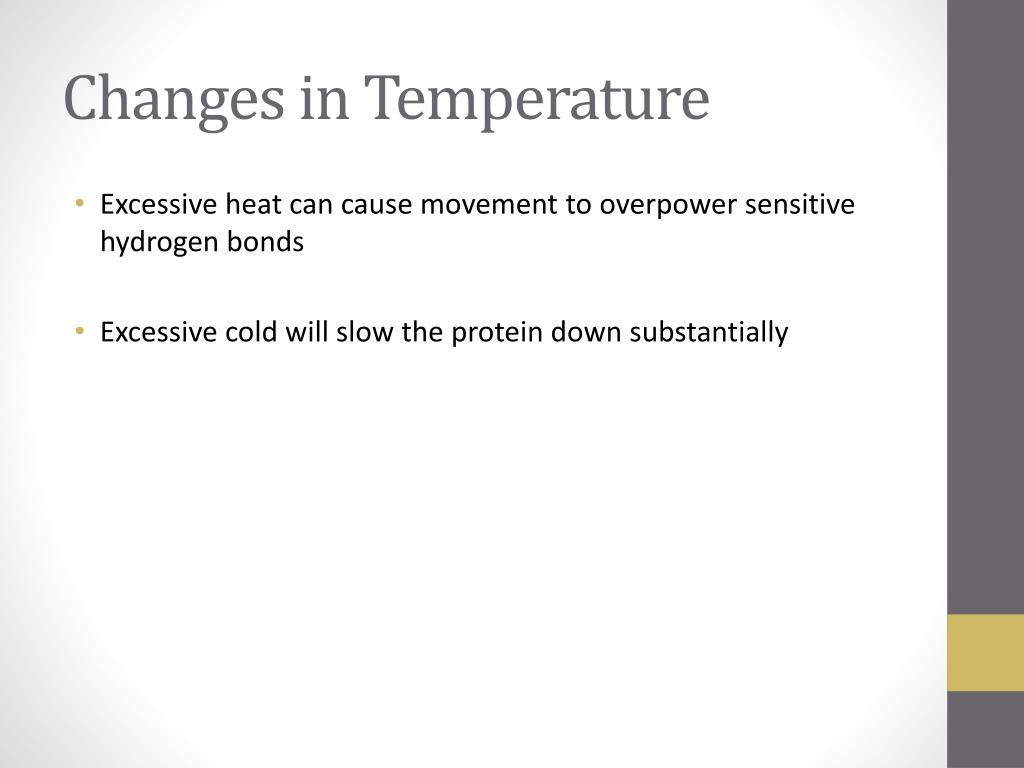 Changes in Temperature

• Excessive heat can cause movement to overpower sensitive hydrogen bonds

• Excessive cold will slow the protein down substantially